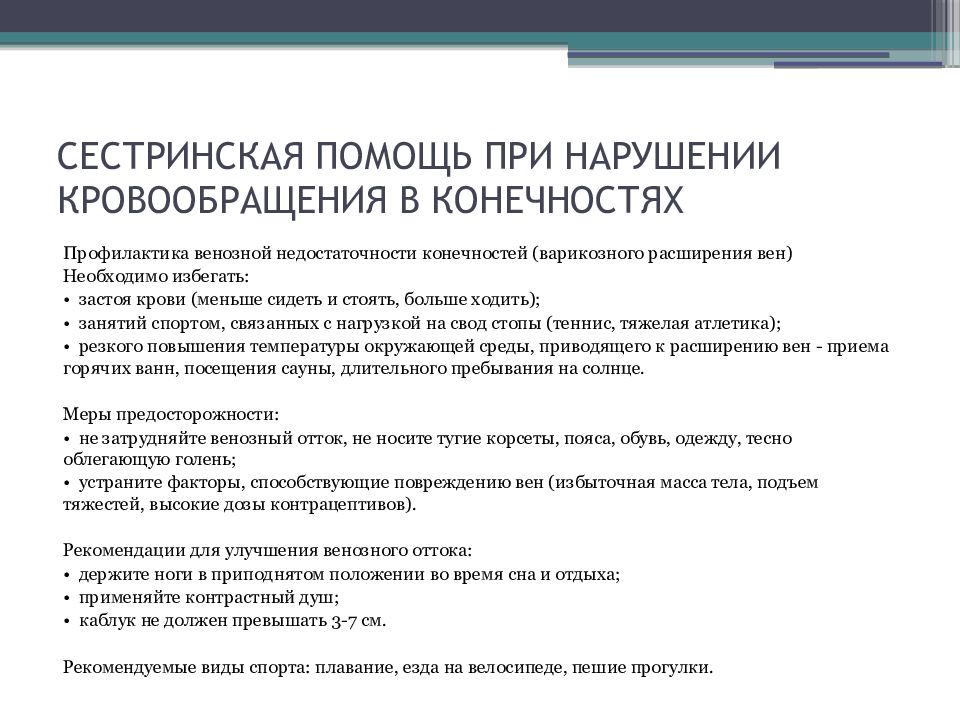 СЕСТРИНСКАЯ ПОМОЩЬ ПРИ НАРУШЕНИИ КРОВООБРАЩЕНИЯ В КОНЕЧНОСТЯХ

Профилактика венозной недостаточности конечностей (варикозного расширения вен)
Необходимо избегать:
• застоя крови (меньше сидеть и стоять, больше ходить);
• занятий спортом, связанных с нагрузкой на свод стопы (теннис, тяжелая атлетика);
• резкого повышения температуры окружающей среды, приводящего к расширению вен - приема горячих ванн, посещения сауны, длительного пребывания на солнце.

Меры предосторожности:
• не затрудняйте венозный отток, не носите тугие корсеты, пояса, обувь, одежду, тесно облегающую голень;
• устраните факторы, способствующие повреждению вен (избыточная масса тела, подъем тяжестей, высокие дозы контрацептивов).

Рекомендации для улучшения венозного оттока:
• держите ноги в приподнятом положении во время сна и отдыха;
• применяйте контрастный душ;
• каблук не должен превышать 3-7 см.

Рекомендуемые виды спорта: плавание, езда на велосипеде, пешие прогулки.